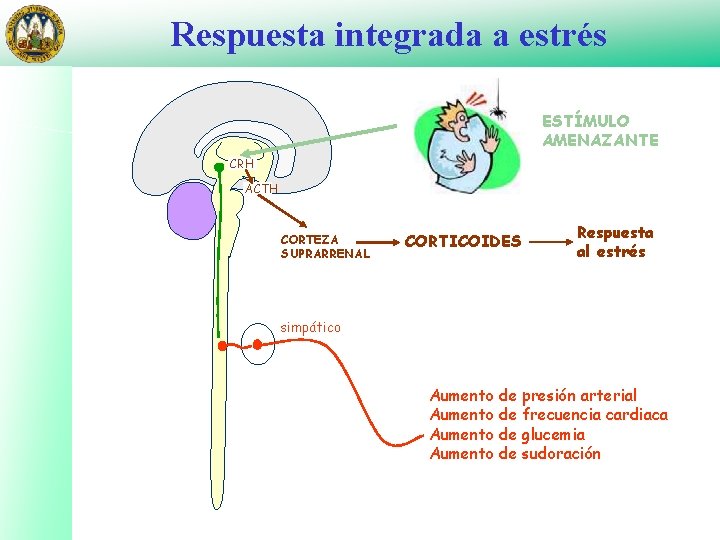 Respuesta integrada a estrés

ESTÍMULO AMENAZANTE

CRH

ACTH

CORTEZA SUPRARRENAL

CORTICOIDES

Respuesta al estrés

simpático

Aumento de presión arterial
Aumento de frecuencia cardiaca
Aumento de glucemia
Aumento de sudoración